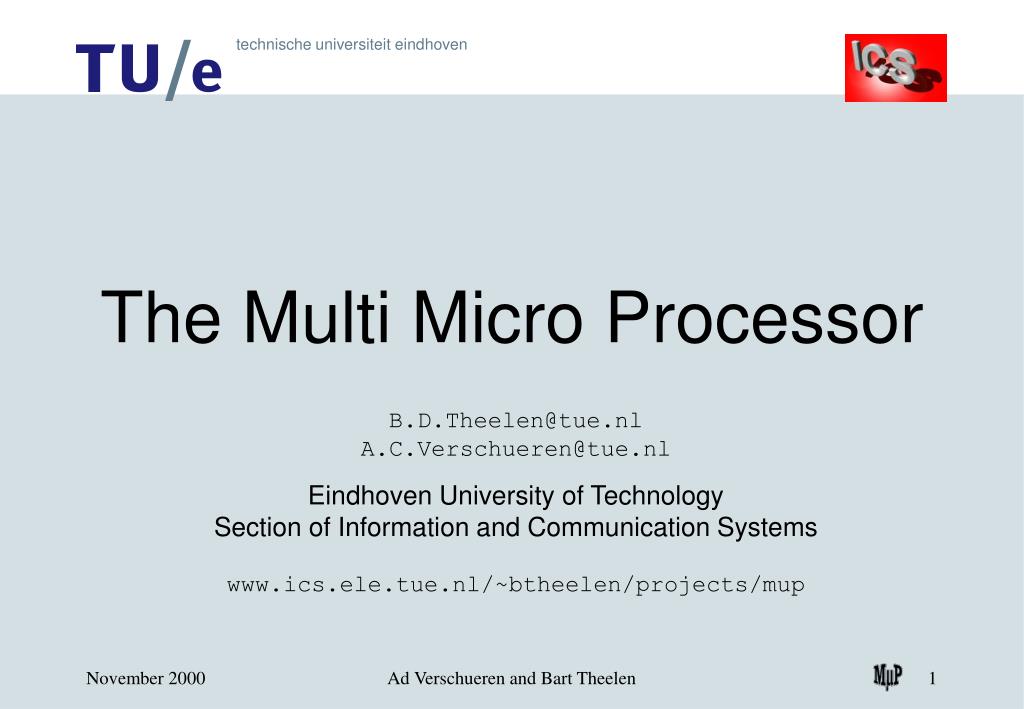 TU/e technische universiteit eindhoven

ICS

The Multi Micro Processor

B.D.Theelen@tue.nl
A.C.Verschueren@tue.nl

Eindhoven University of Technology
Section of Information and Communication Systems

www.ics.ele.tue.nl/~btheelen/projects/mup

November 2000 Ad Verschueren and Bart Theelen MμP 1